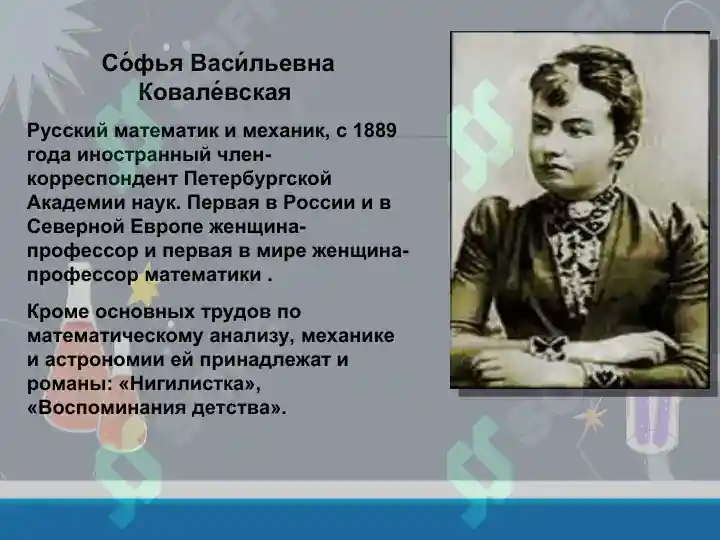 Со́фья Васи́льевна Ковале́вская

Русский математик и механик, с 1889 года иностранный член-корреспондент Петербургской Академии наук. Первая в России и в Северной Европе женщина-профессор и первая в мире женщина-профессор математики .

Кроме основных трудов по математическому анализу, механике и астрономии ей принадлежат и романы: «Нигилистка», «Воспоминания детства».